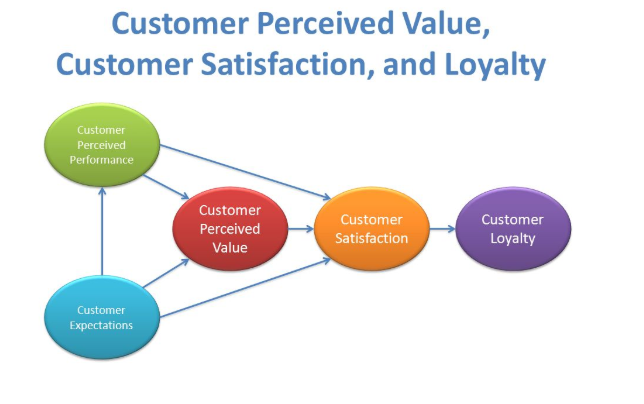 Customer Perceived Value, Customer Satisfaction, and Loyalty

Customer Perceived Performance

Customer Perceived Value

Customer Satisfaction

Customer Loyalty

Customer Expectations